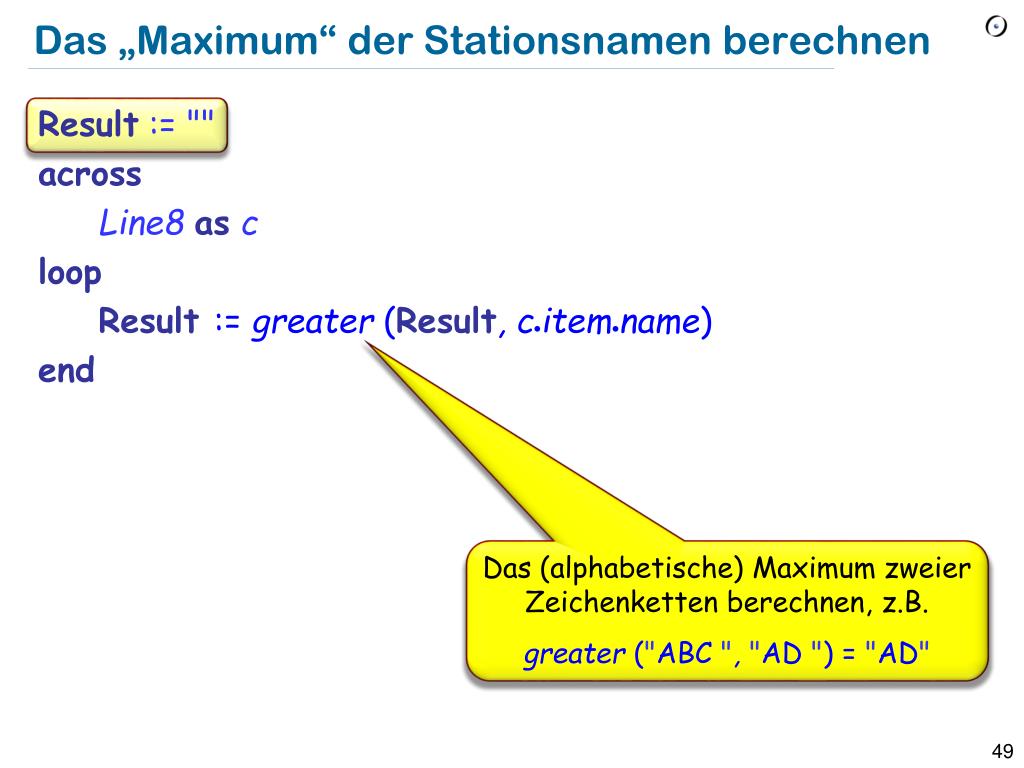 Das „Maximum“ der Stationsnamen berechnen

Result := ""
across
Line8 as c
loop
Result := greater (Result, c.item.name)
end

Das (alphabetische) Maximum zweier Zeichenketten berechnen, z.B.

greater ("ABC ", "AD ") = "AD"

49